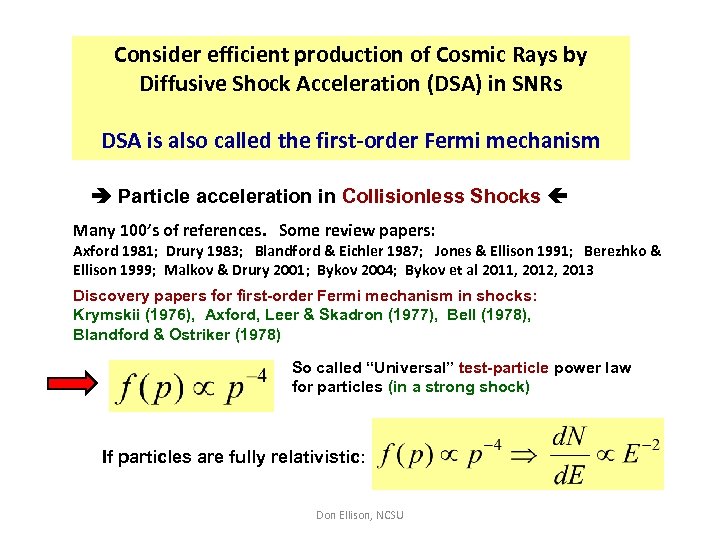 Consider efficient production of Cosmic Rays by Diffusive Shock Acceleration (DSA) in SNRs

DSA is also called the first-order Fermi mechanism

➔ Particle acceleration in Collisionless Shocks ←

Many 100's of references. Some review papers:
Axford 1981; Drury 1983; Blandford & Eichler 1987; Jones & Ellison 1991; Berezhko & Ellison 1999; Malkov & Drury 2001; Bykov 2004; Bykov et al 2011, 2012, 2013

Discovery papers for first-order Fermi mechanism in shocks:
Krymskii (1976), Axford, Leer & Skadron (1977), Bell (1978), Blandford & Ostriker (1978)

$f(p) \propto p^{-4}$

So called "Universal" test-particle power law for particles (in a strong shock)

If particles are fully relativistic: $f(p) \propto p^{-4} \Rightarrow \frac{dN}{dE} \propto E^{-2}$

Don Ellison, NCSU